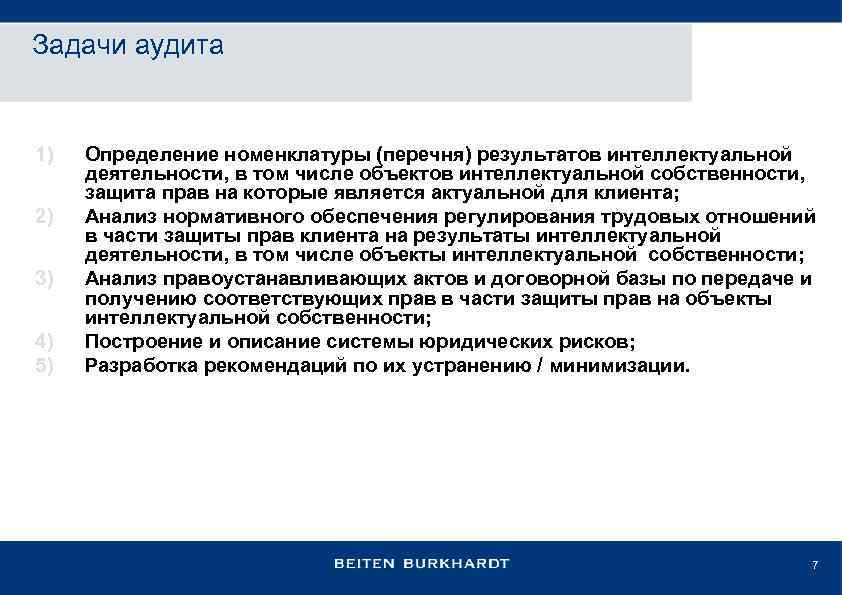 Задачи аудита

1) Определение номенклатуры (перечня) результатов интеллектуальной деятельности, в том числе объектов интеллектуальной собственности, защита прав на которые является актуальной для клиента;
2) Анализ нормативного обеспечения регулирования трудовых отношений в части защиты прав клиента на результаты интеллектуальной деятельности, в том числе объекты интеллектуальной собственности;
3) Анализ правоустанавливающих актов и договорной базы по передаче и получению соответствующих прав в части защиты прав на объекты интеллектуальной собственности;
4) Построение и описание системы юридических рисков;
5) Разработка рекомендаций по их устранению / минимизации.

BEITEN BURKHARDT

7